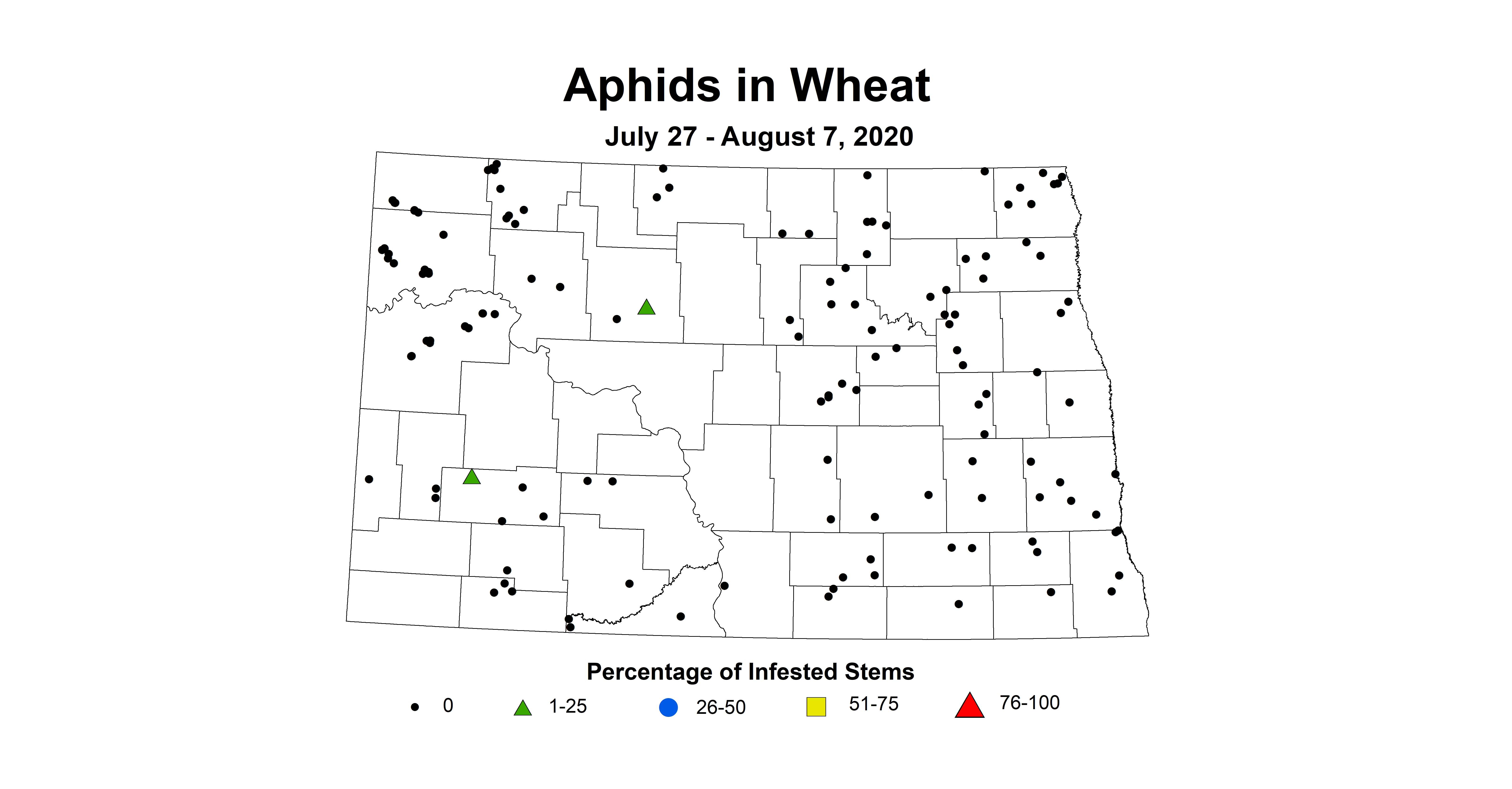 Aphids in Wheat

July 27 - August 7, 2020

Percentage of Infested Stems

0 1-25 26-50 51-75 76-100